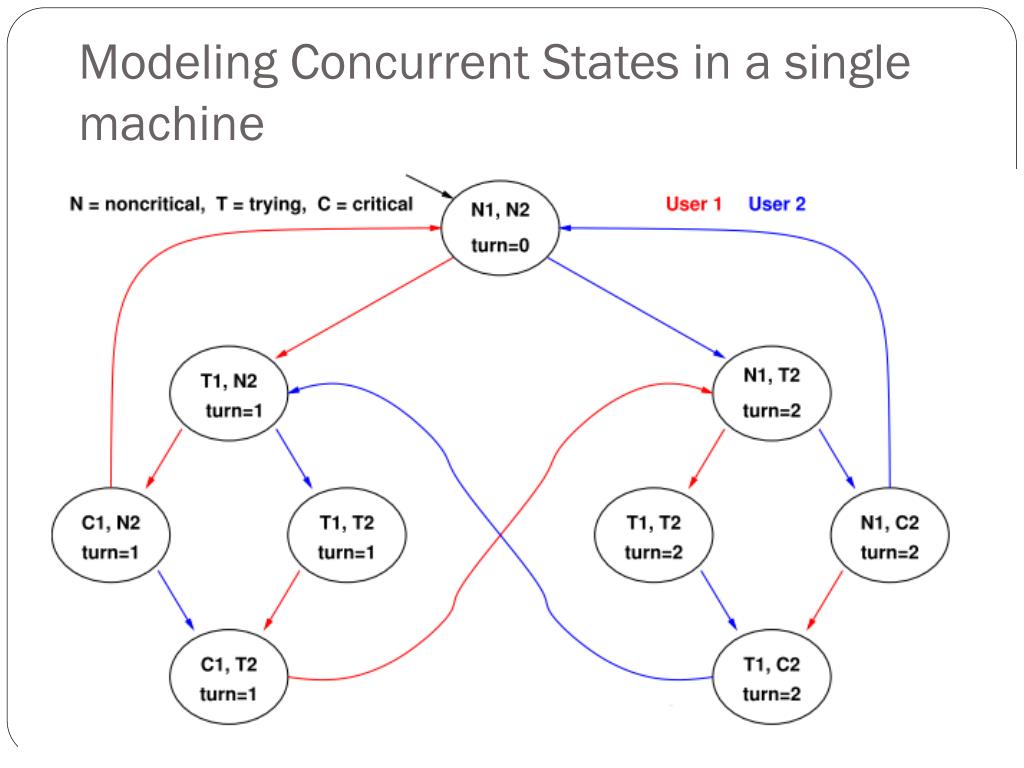 Modeling Concurrent States in a single machine

N = noncritical, T = trying, C = critical

User 1 User 2

N1, N2
turn=0

T1, N2
turn=1

N1, T2
turn=2

C1, N2
turn=1

T1, T2
turn=1

T1, T2
turn=2

N1, C2
turn=2

C1, T2
turn=1

T1, C2
turn=2